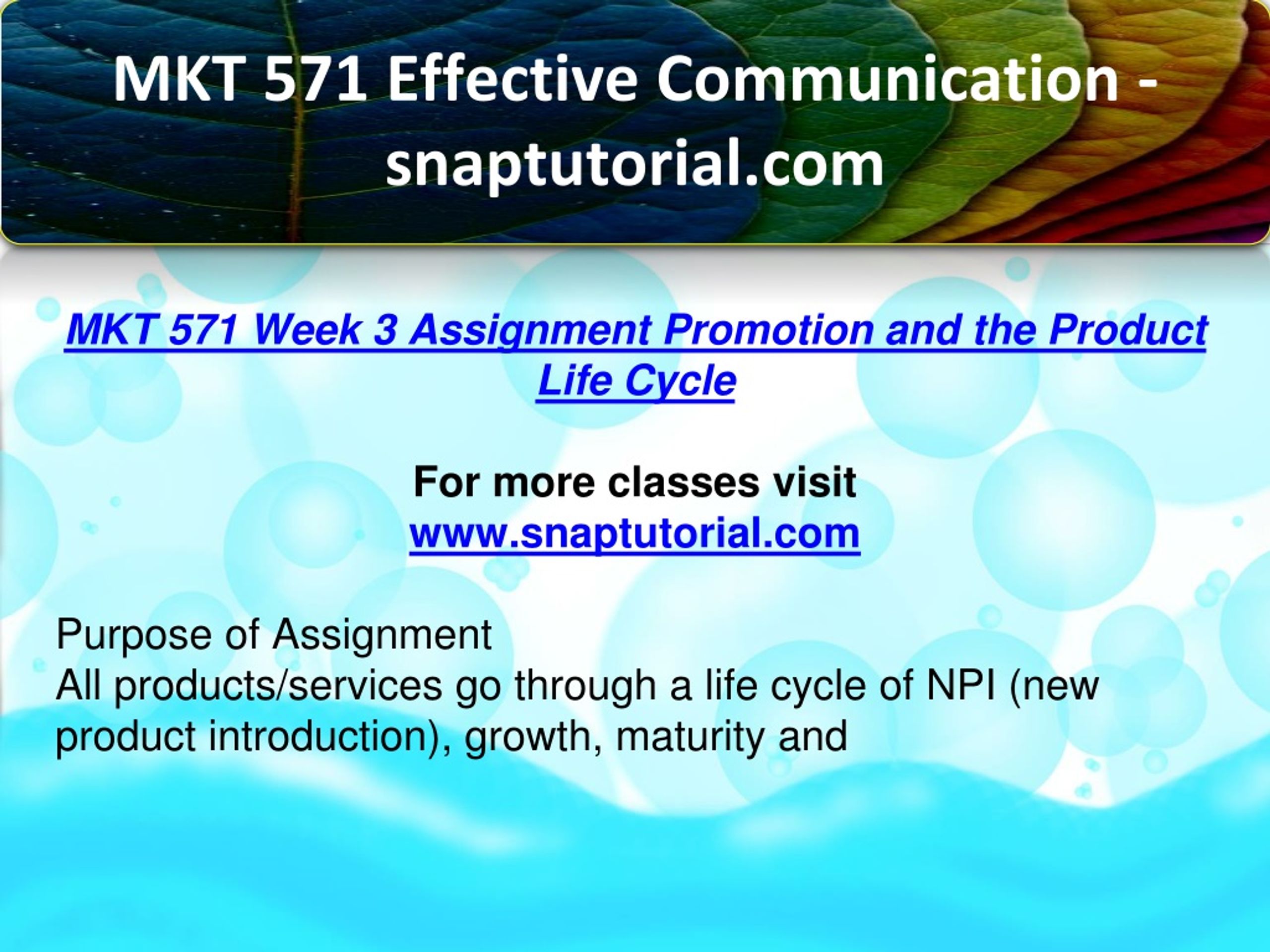 MKT 571 Effective Communication - snaptutorial.com

MKT 571 Week 3 Assignment Promotion and the Product Life Cycle

For more classes visit
www.snaptutorial.com

Purpose of Assignment
All products/services go through a life cycle of NPI (new product introduction), growth, maturity and